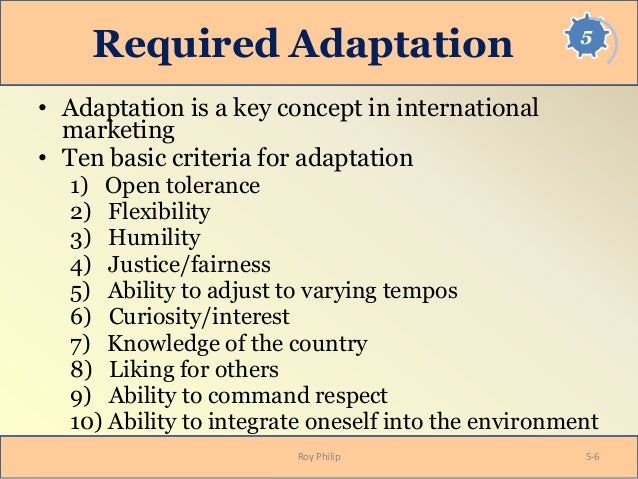 Required Adaptation

5

• Adaptation is a key concept in international marketing
• Ten basic criteria for adaptation
1) Open tolerance
2) Flexibility
3) Humility
4) Justice/fairness
5) Ability to adjust to varying tempos
6) Curiosity/interest
7) Knowledge of the country
8) Liking for others
9) Ability to command respect
10) Ability to integrate oneself into the environment

Roy Philip

5-6